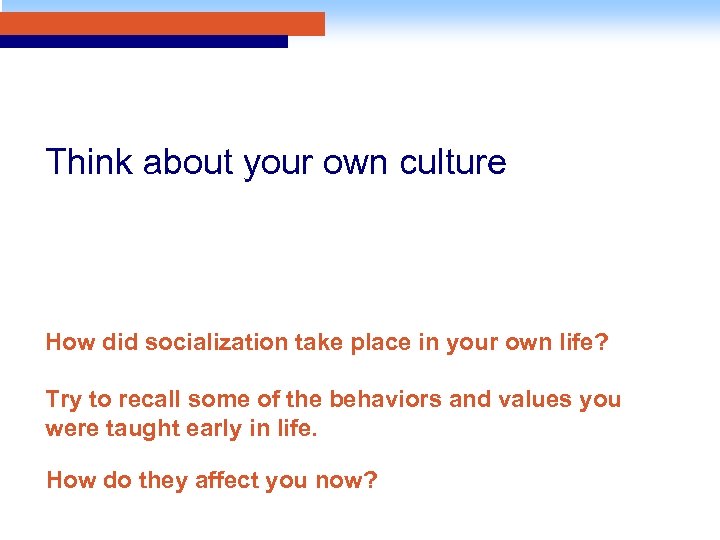 Think about your own culture

How did socialization take place in your own life?

Try to recall some of the behaviors and values you were taught early in life.

How do they affect you now?